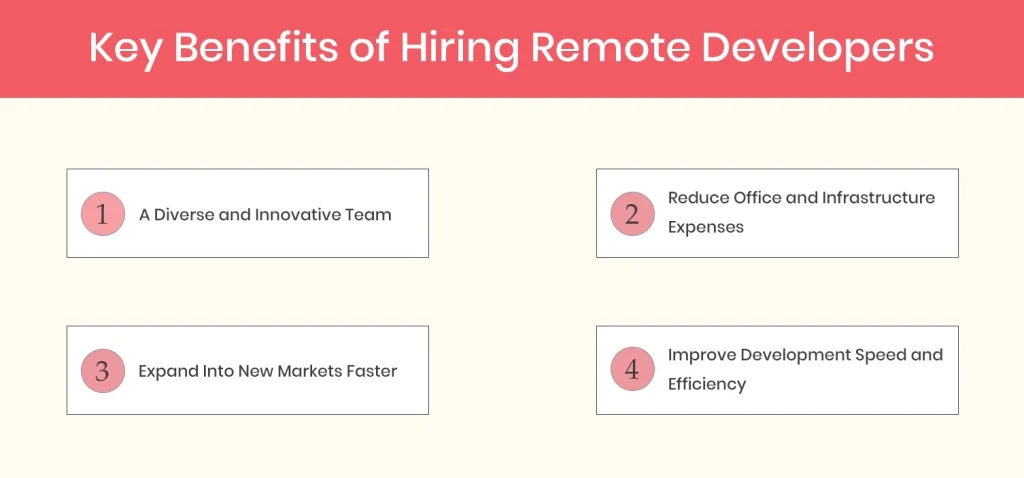 Key Benefits of Hiring Remote Developers

1 A Diverse and Innovative Team

2 Reduce Office and Infrastructure Expenses

3 Expand Into New Markets Faster

4 Improve Development Speed and Efficiency